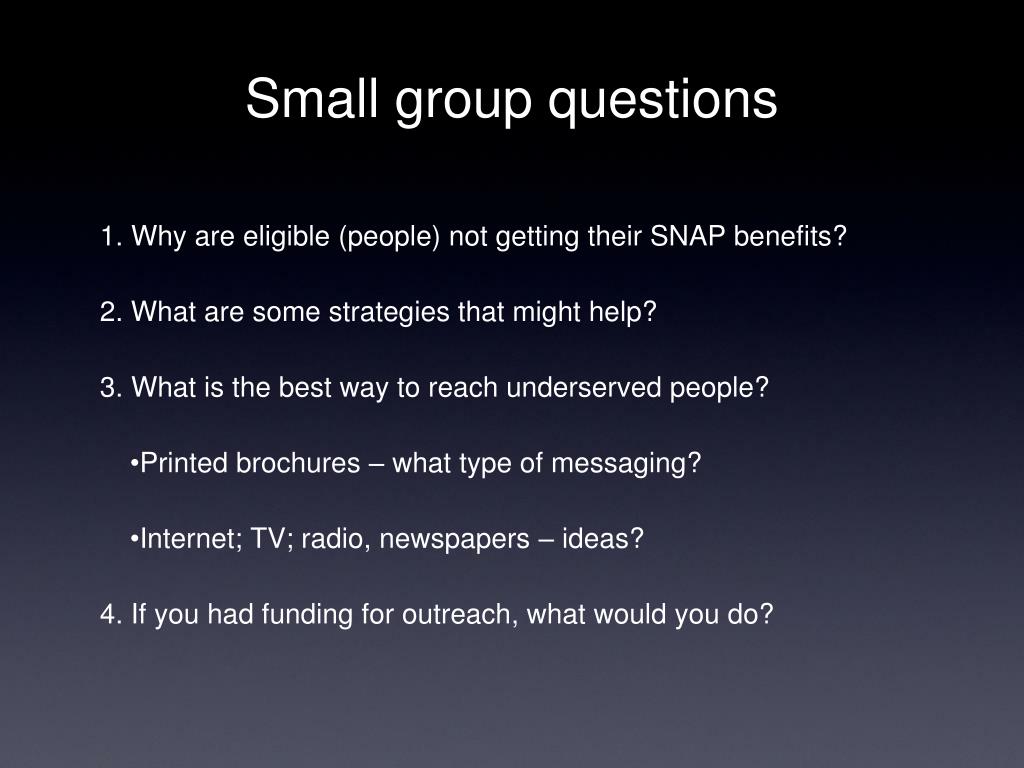 Small group questions

1. Why are eligible (people) not getting their SNAP benefits?

2. What are some strategies that might help?

3. What is the best way to reach underserved people?

•Printed brochures – what type of messaging?

•Internet; TV; radio, newspapers – ideas?

4. If you had funding for outreach, what would you do?